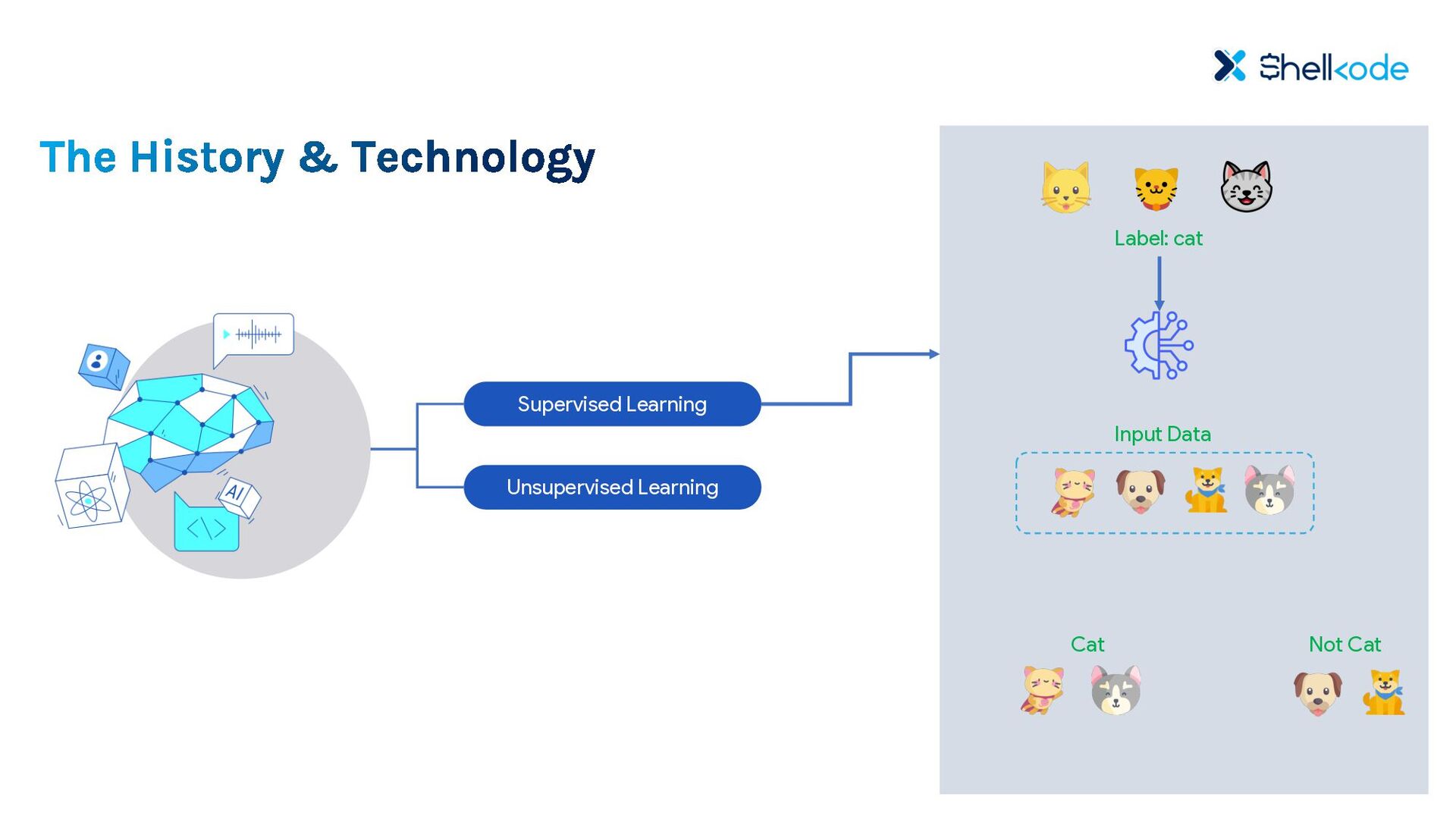 Shellkode

The History & Technology

AI

Supervised Learning

Unsupervised Learning

Label: cat

Input Data

Cat

Not Cat